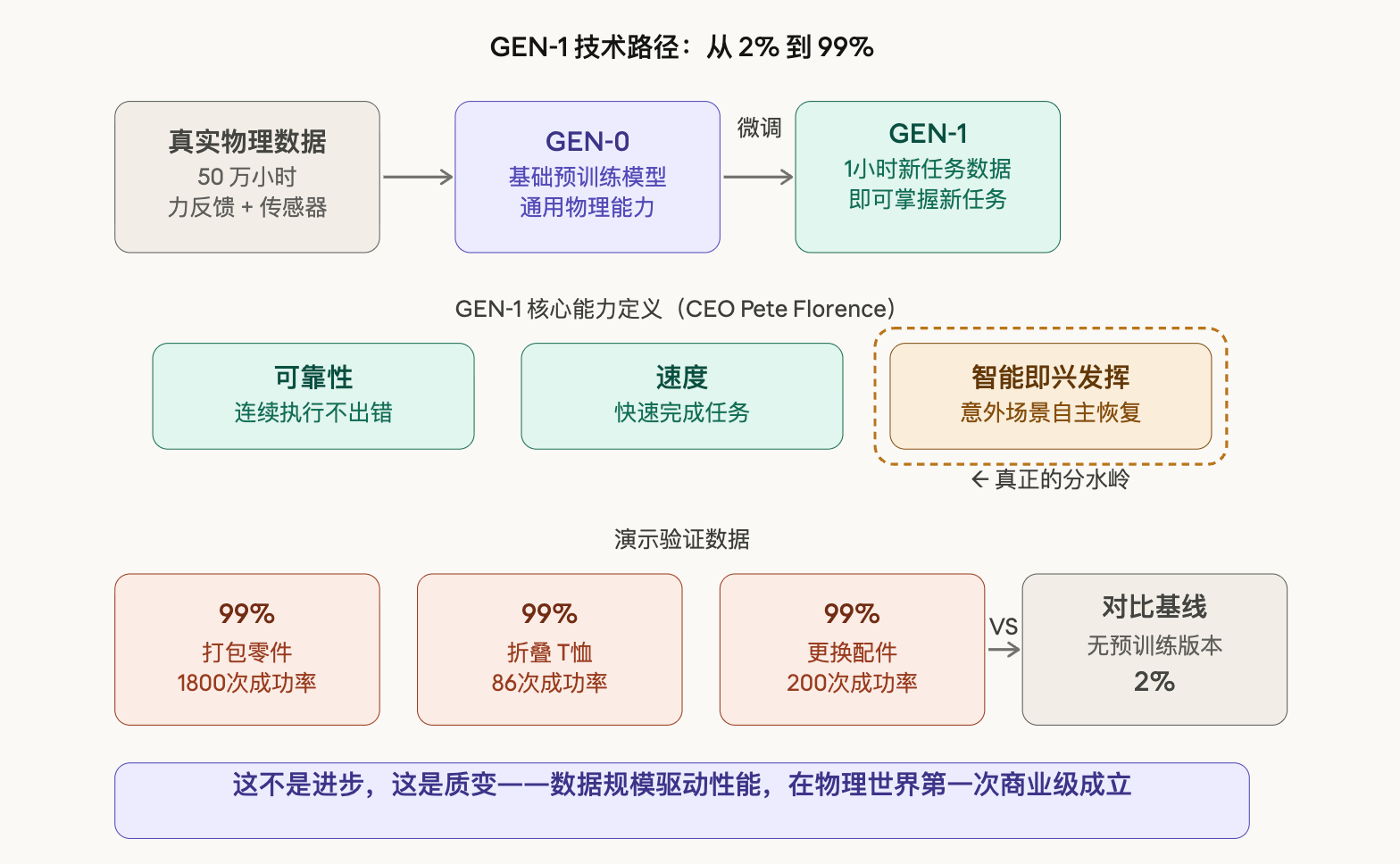 GEN-1 技术路径：从 2% 到 99%

真实物理数据
50 万小时
力反馈 + 传感器

GEN-0
基础预训练模型
通用物理能力

微调

GEN-1
1小时新任务数据
即可掌握新任务

GEN-1 核心能力定义（CEO Pete Florence）

可靠性
连续执行不出错

速度
快速完成任务

智能即兴发挥
意外场景自主恢复

← 真正的分水岭

演示验证数据

99%
打包零件
1800次成功率

99%
折叠 T恤
86次成功率

99%
更换配件
200次成功率

VS

对比基线
无预训练版本
2%

这不是进步，这是质变——数据规模驱动性能，在物理世界第一次商业级成立